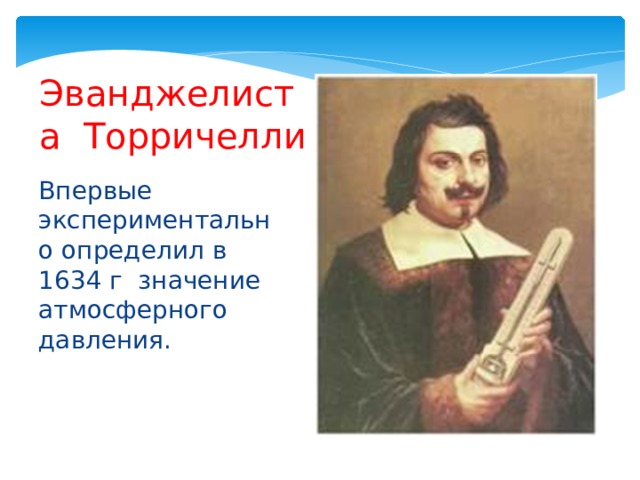 Эванджелиста Торричелли

Впервые экспериментально определил в 1634 г значение атмосферного давления.